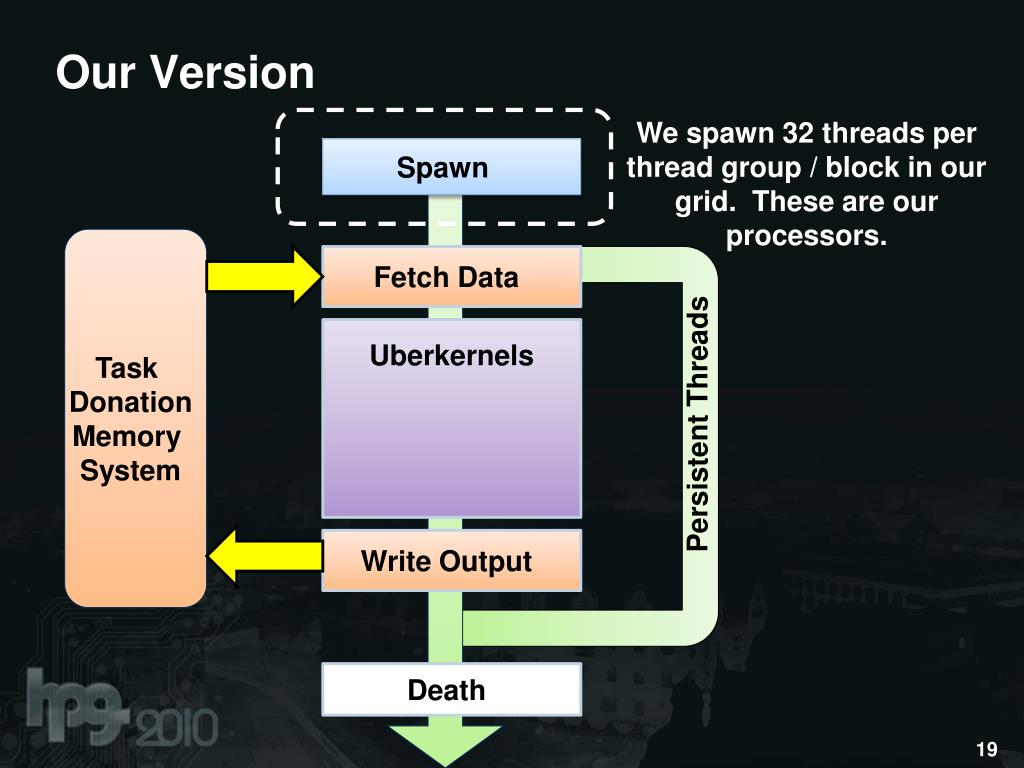 Our Version

Spawn

We spawn 32 threads per thread group / block in our grid. These are our processors.

Task Donation Memory System

Fetch Data

Uberkernels

Persistent Threads

Write Output

Death

hpg 2010

19